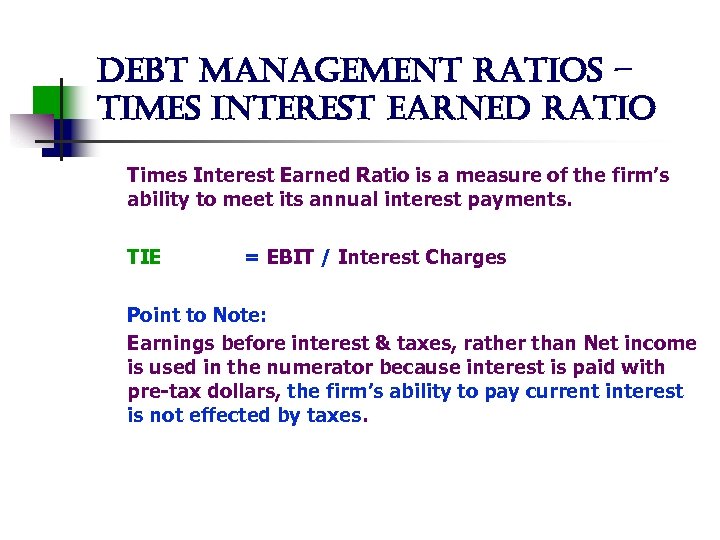 DEBT MANAGEMENT RATIOS – TIMES INTEREST EARNED RATIO

Times Interest Earned Ratio is a measure of the firm's ability to meet its annual interest payments.

TIE = EBIT / Interest Charges

Point to Note:

Earnings before interest & taxes, rather than Net income is used in the numerator because interest is paid with pre-tax dollars, the firm's ability to pay current interest is not effected by taxes.